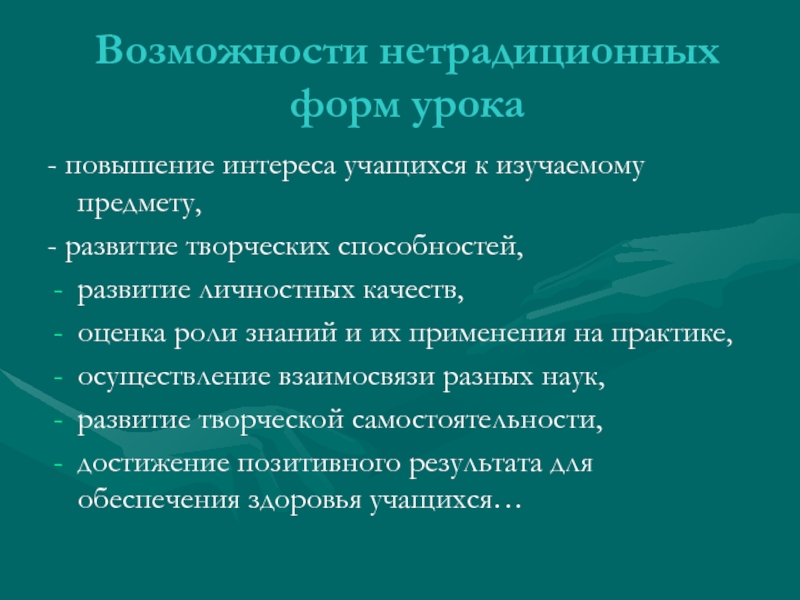 Возможности нетрадиционных форм урока

- повышение интереса учащихся к изучаемому предмету,

- развитие творческих способностей,

- развитие личностных качеств,

- оценка роли знаний и их применения на практике,

- осуществление взаимосвязи разных наук,

- развитие творческой самостоятельности,

- достижение позитивного результата для обеспечения здоровья учащихся…